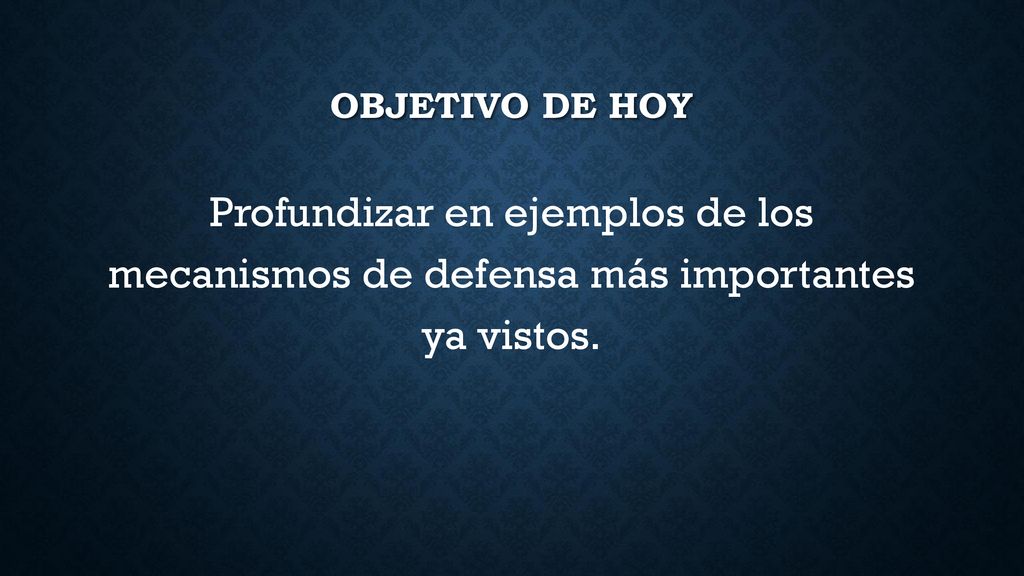 OBJETIVO DE HOY

Profundizar en ejemplos de los mecanismos de defensa más importantes ya vistos.